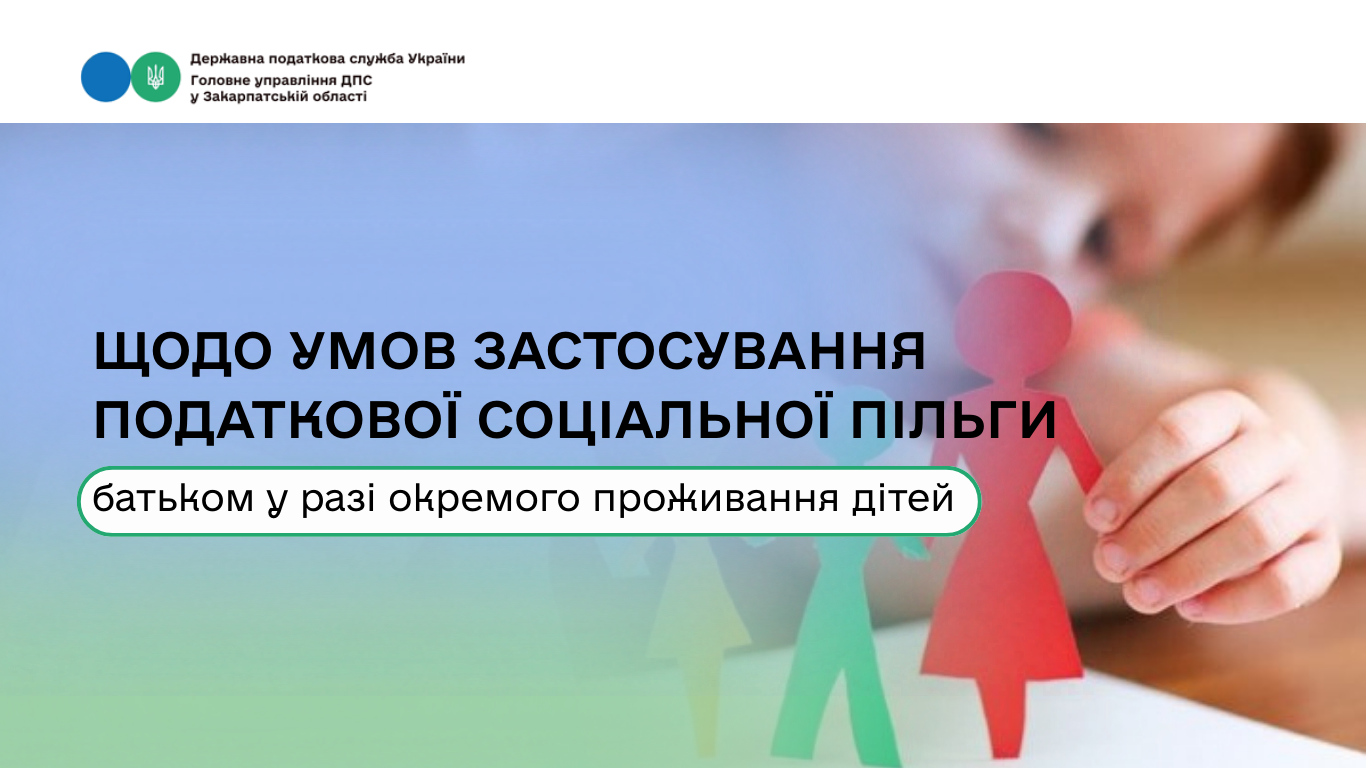 Державна податкова служба України
Головне управління ДПС
у Закарпатській області

ЩОДО УМОВ ЗАСТОСУВАННЯ ПОДАТКОВОЇ СОЦІАЛЬНОЇ ПІЛЬГИ

батьком у разі окремого проживання дітей